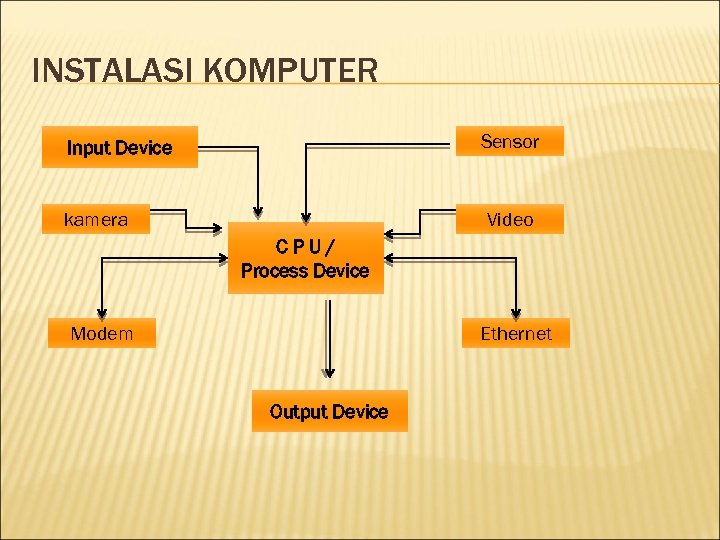 INSTALASI KOMPUTER

Input Device

Sensor

kamera

Video

C P U /
Process Device

Modem

Ethernet

Output Device